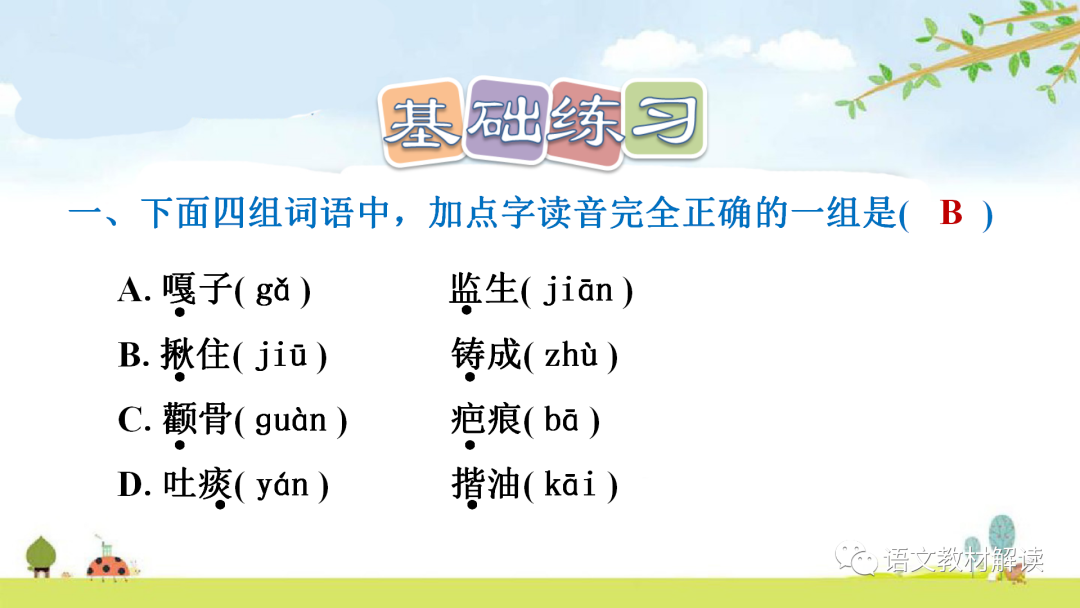 基础练习

一、下面四组词语中，加点字读音完全正确的一组是( B )

A. 嘎子( gǎ )　　监生( jiān )

B. 揪住( jiū )　　铸成( zhù )

C. 颧骨( guàn )　　疤痕( bā )

D. 吐痰( yán )　　揩油( kāi )

语文教材解读